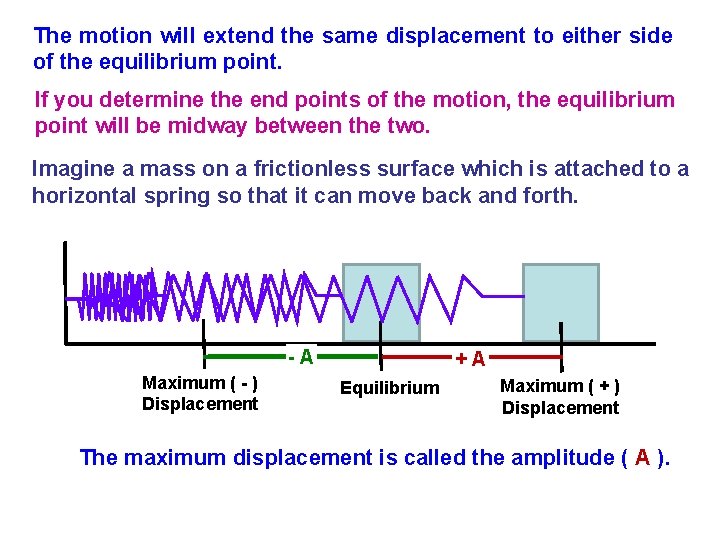 The motion will extend the same displacement to either side of the equilibrium point.

If you determine the end points of the motion, the equilibrium point will be midway between the two.

Imagine a mass on a frictionless surface which is attached to a horizontal spring so that it can move back and forth.

- A

+ A

Maximum ( - ) Displacement

Equilibrium

Maximum ( + ) Displacement

The maximum displacement is called the amplitude ( A ).